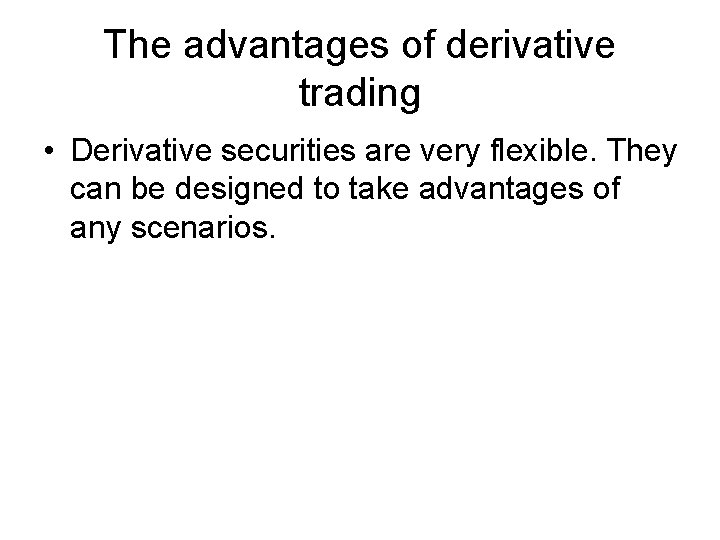 The advantages of derivative trading

• Derivative securities are very flexible. They can be designed to take advantages of any scenarios.